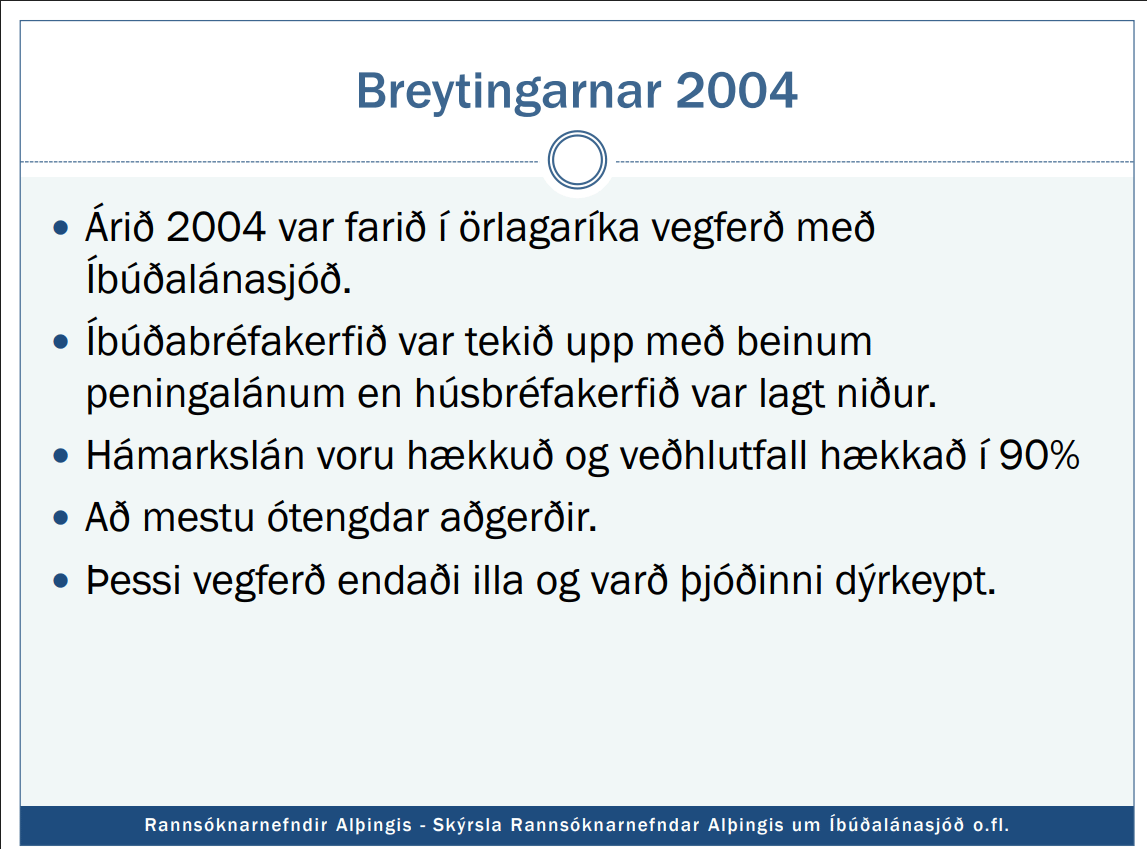 Breytingarnar 2004

• Árið 2004 var farið í örlagaríka vegferð með Íbúðalánasjóð.
• Íbúðabréfakerfið var tekið upp með beinum peningalánum en húsbréfakerfið var lagt niður.
• Hámarkslán voru hækkuð og veðhlutfall hækkað í 90%
• Að mestu ótengdar aðgerðir.
• Þessi vegferð endaði illa og varð þjóðinni dýrkeypt.

Rannsóknarnefndir Alþingis - Skýrsla Rannsóknarnefndar Alþingis um Íbúðalánasjóð o.fl.